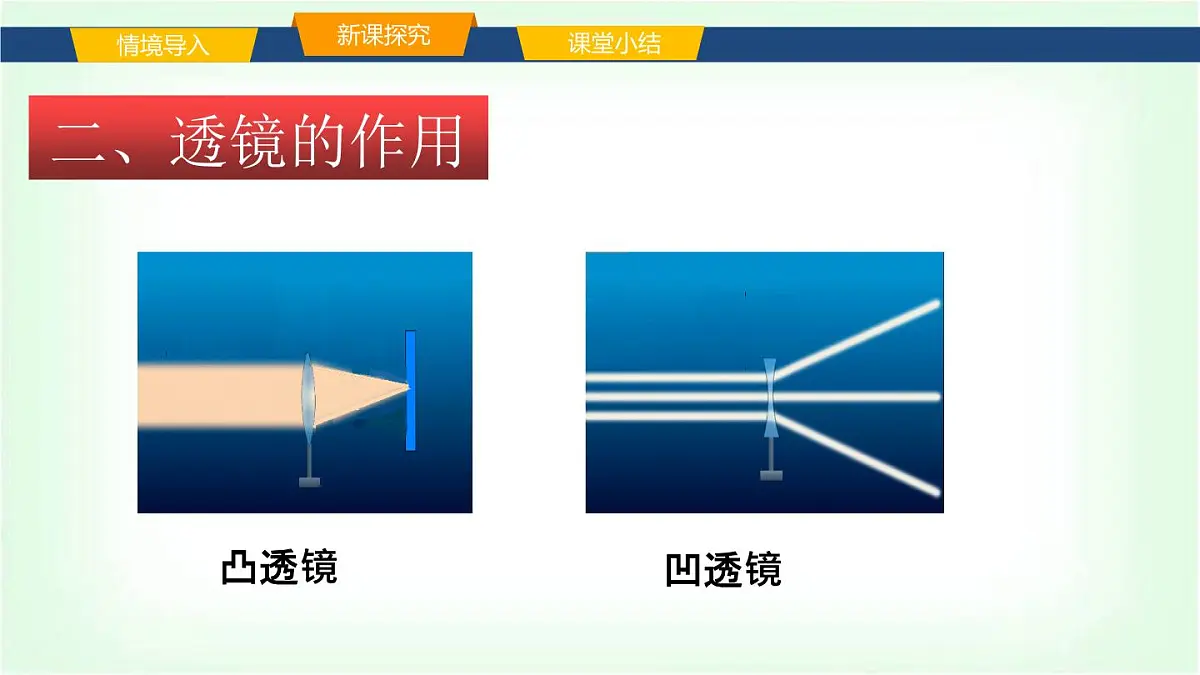 情境导入
新课探究
课堂小结

二、透镜的作用

凸透镜

凹透镜